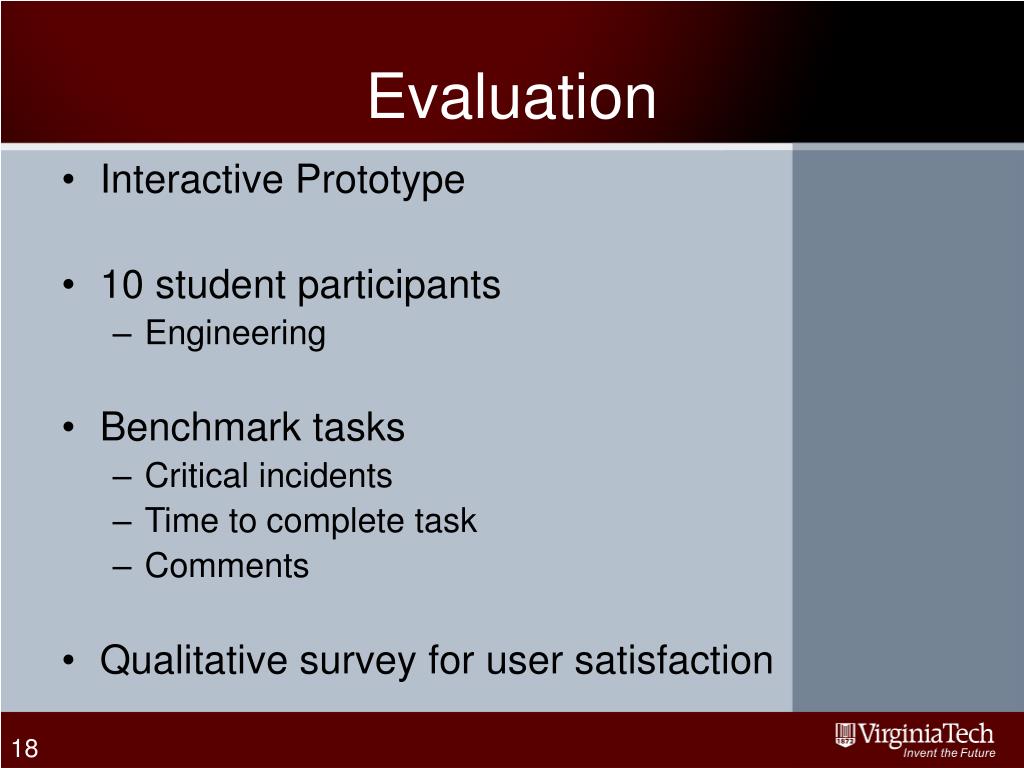 Evaluation

• Interactive Prototype

• 10 student participants
– Engineering

• Benchmark tasks
– Critical incidents
– Time to complete task
– Comments

• Qualitative survey for user satisfaction

18

VirginiaTech
Invent the Future